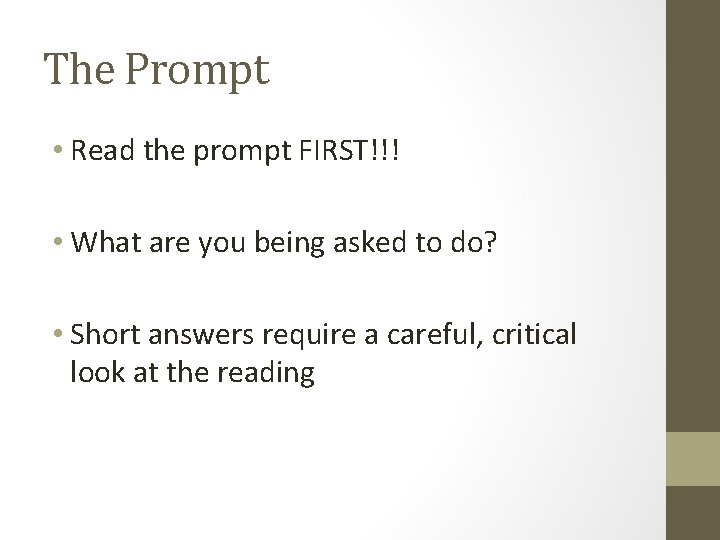 The Prompt

• Read the prompt FIRST!!!

• What are you being asked to do?

• Short answers require a careful, critical look at the reading